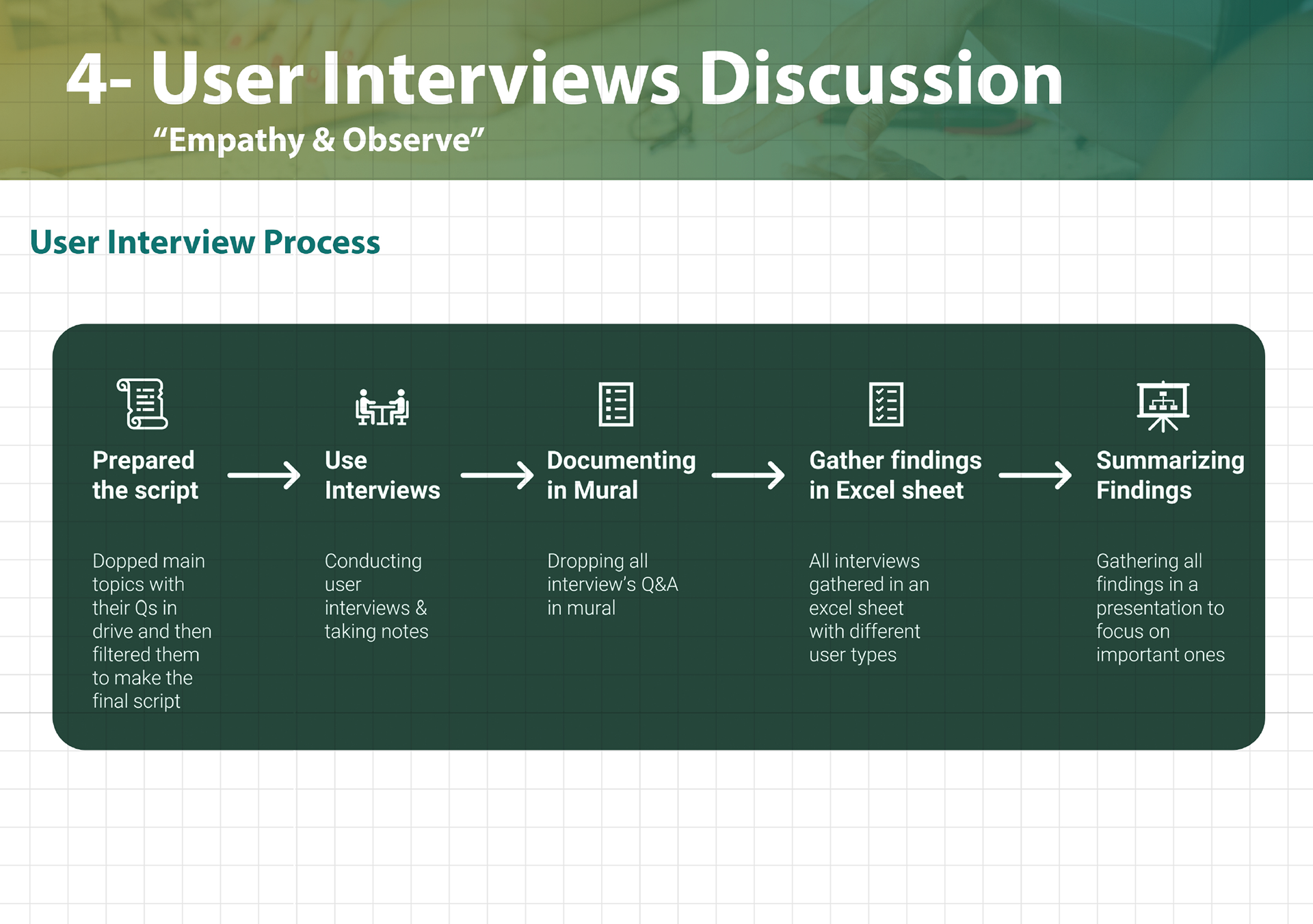 4- User Interviews Discussion

“Empathy & Observe”

User Interview Process

Prepared the script

Dopped main topics with their Qs in drive and then filtered them to make the final script

Use Interviews

Conducting user interviews & taking notes

Documenting in Mural

Dropping all interview’s Q&A in mural

Gather findings in Excel sheet

All interviews gathered in an excel sheet with different user types

Summarizing Findings

Gathering all findings in a presentation to focus on important ones